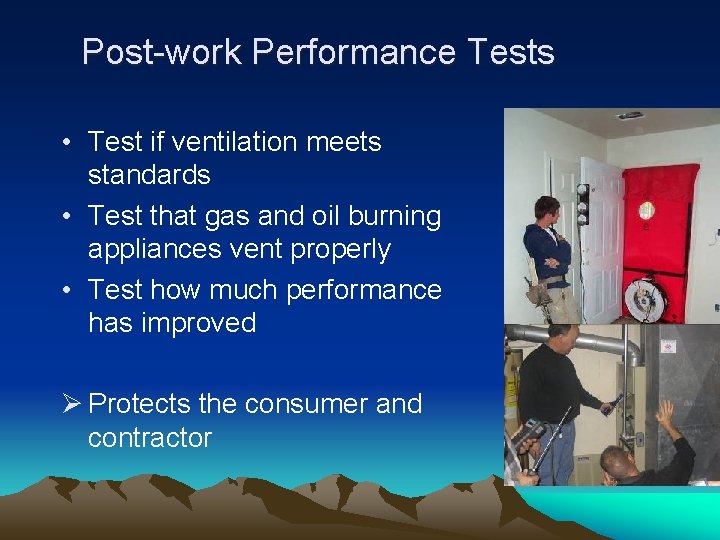 Post-work Performance Tests

• Test if ventilation meets standards
• Test that gas and oil burning appliances vent properly
• Test how much performance has improved

➢ Protects the consumer and contractor